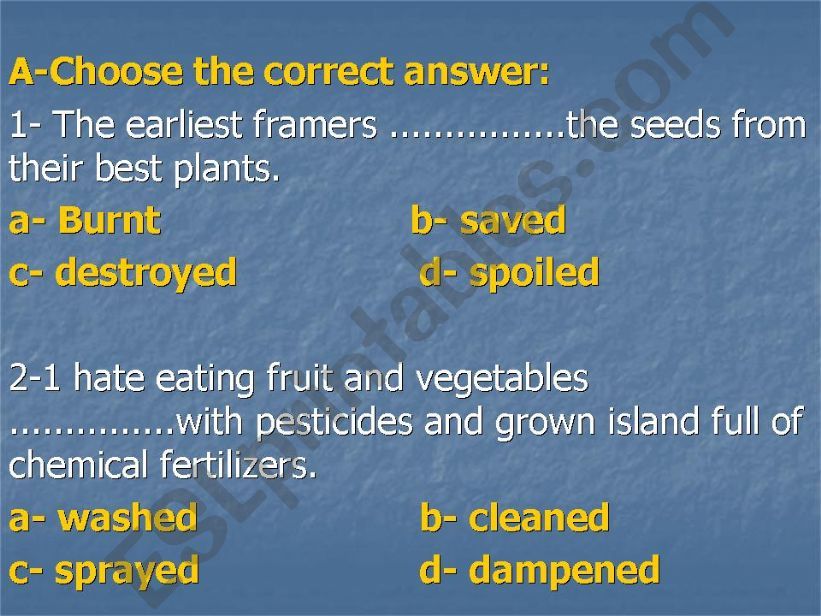 A-Choose the correct answer:

1- The earliest framers ................the seeds from their best plants.

a- Burnt b- saved

c- destroyed d- spoiled

2-1 hate eating fruit and vegetables ...............with pesticides and grown island full of chemical fertilizers.

a- washed b- cleaned

c- sprayed d- dampened

ESLprintables.com